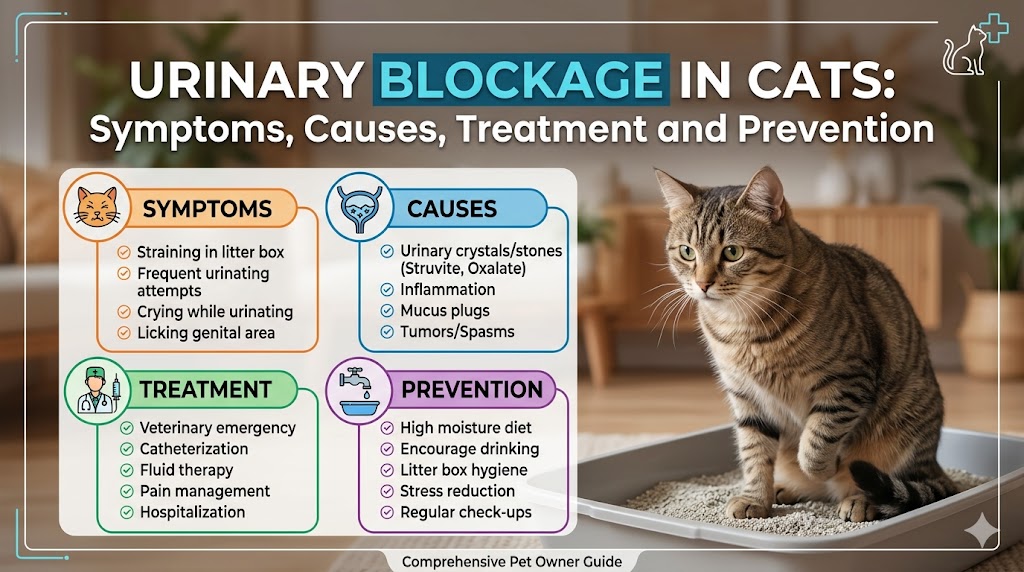 URINARY BLOCKAGE IN CATS:
Symptoms, Causes, Treatment and Prevention

SYMPTOMS
Straining in litter box
Frequent urinating attempts
Crying while urinating
Licking genital area

CAUSES
Urinary crystals/stones (Struvite, Oxalate)
Inflammation
Mucus plugs
Tumors/Spasms

TREATMENT
Veterinary emergency
Catheterization
Fluid therapy
Pain management
Hospitalization

PREVENTION
High moisture diet
Encourage drinking
Litter box hygiene
Stress reduction
Regular check-ups

Comprehensive Pet Owner Guide